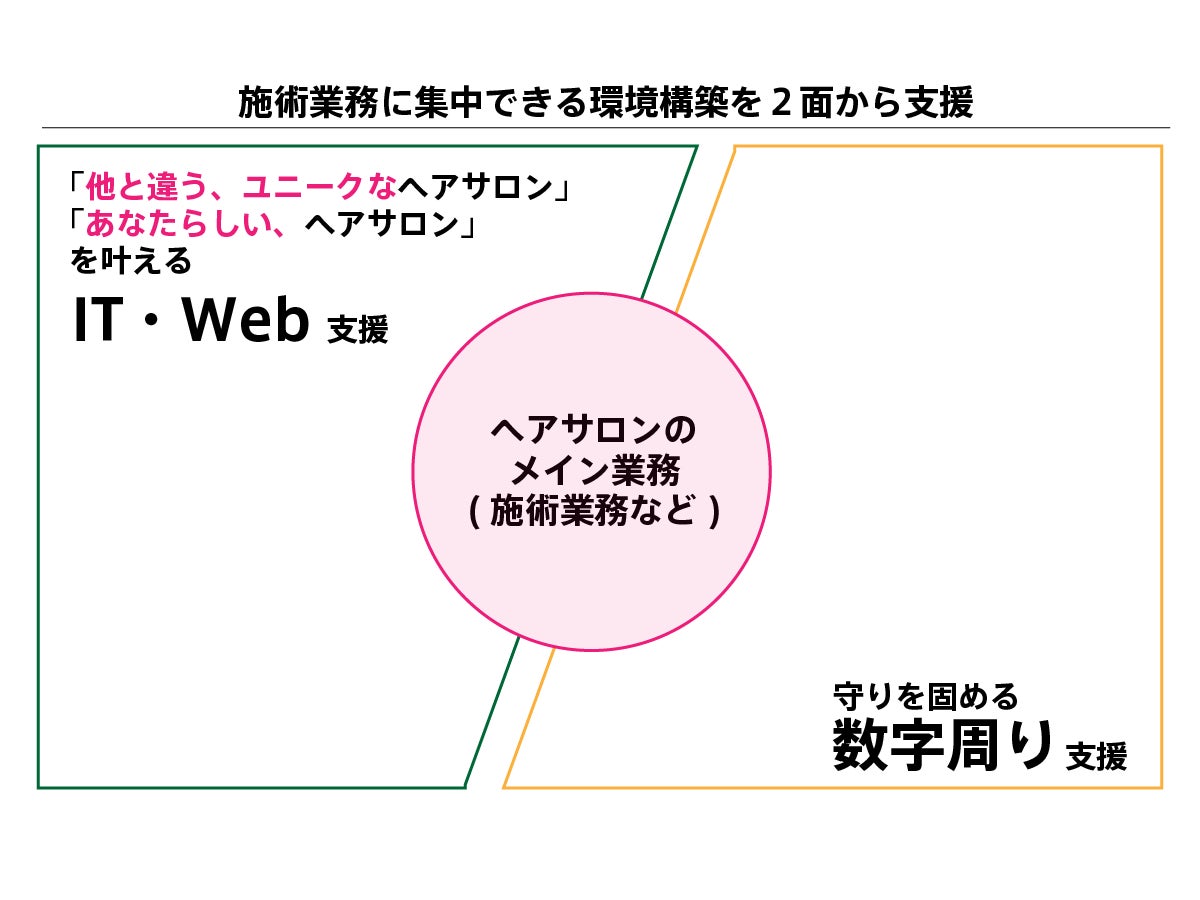 施術業務に集中できる環境構築を２面から支援

「他と違う、ユニークなヘアサロン」
「あなたらしい、ヘアサロン」
を叶える
IT・Web 支援

ヘアサロンの
メイン業務
( 施術業務など )

守りを固める
数字周り 支援